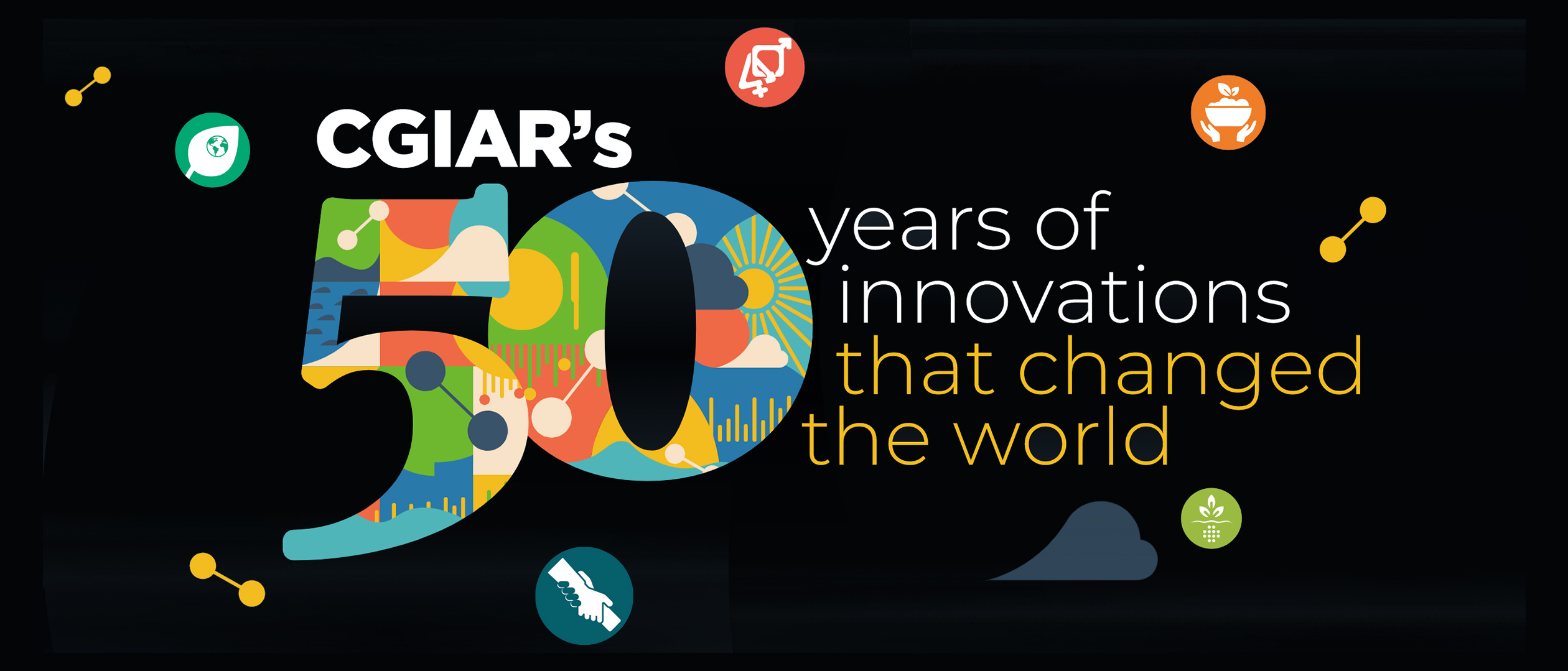 CGIAR's 50 years of innovations that changed the world